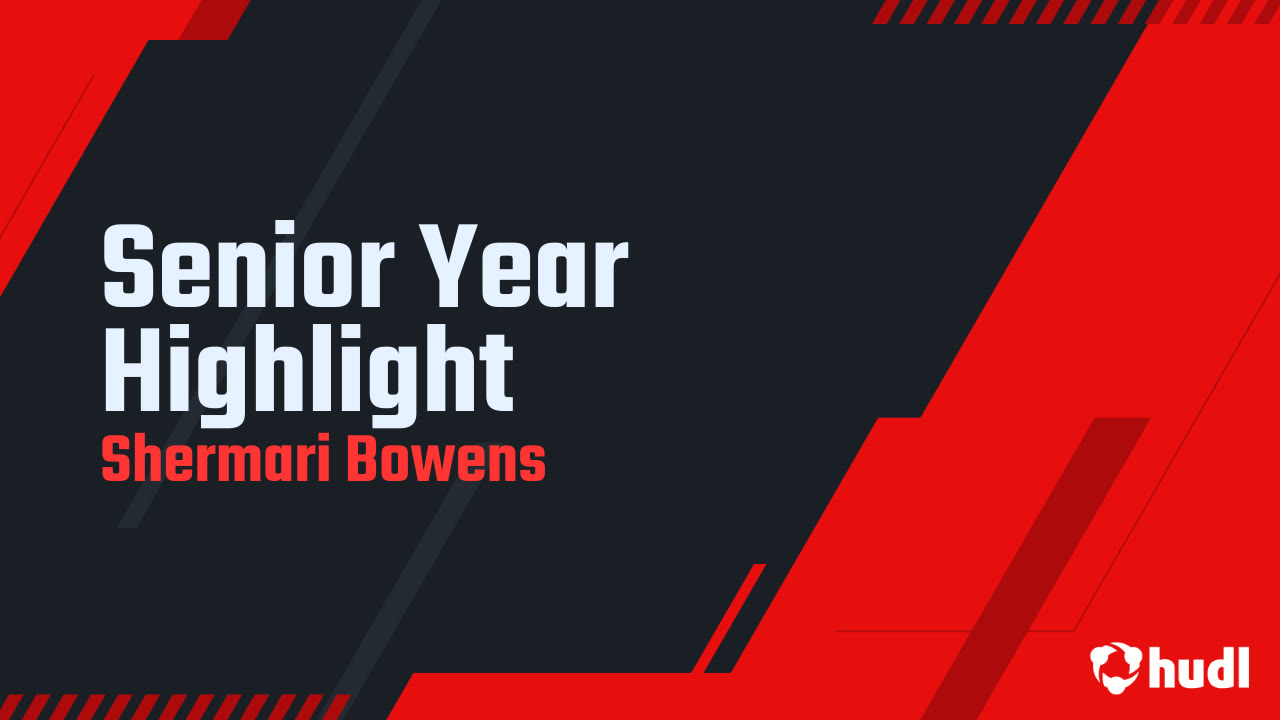 Senior Year Highlight
Shermari Bowens

hudl